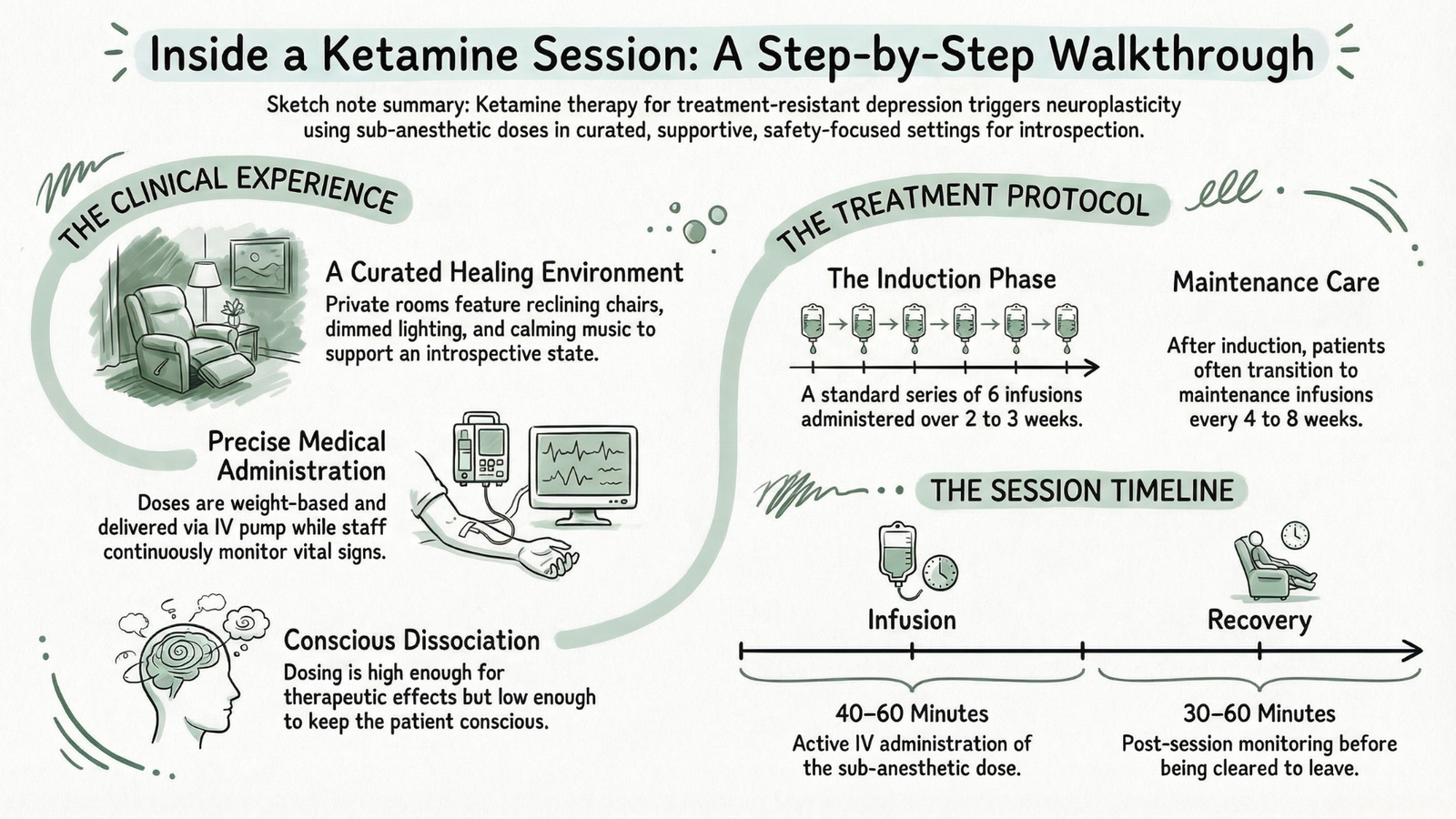 Inside a Ketamine Session: A Step-by-Step Walkthrough

Sketch note summary: Ketamine therapy for treatment-resistant depression triggers neuroplasticity using sub-anesthetic doses in curated, supportive, safety-focused settings for introspection.

THE CLINICAL EXPERIENCE

A Curated Healing Environment
Private rooms feature reclining chairs, dimmed lighting, and calming music to support an introspective state.

Precise Medical Administration
Doses are weight-based and delivered via IV pump while staff continuously monitor vital signs.

Conscious Dissociation
Dosing is high enough for therapeutic effects but low enough to keep the patient conscious.

THE TREATMENT PROTOCOL

The Induction Phase
A standard series of 6 infusions administered over 2 to 3 weeks.

Maintenance Care
After induction, patients often transition to maintenance infusions every 4 to 8 weeks.

THE SESSION TIMELINE

Infusion
40–60 Minutes
Active IV administration of the sub-anesthetic dose.

Recovery
30–60 Minutes
Post-session monitoring before being cleared to leave.